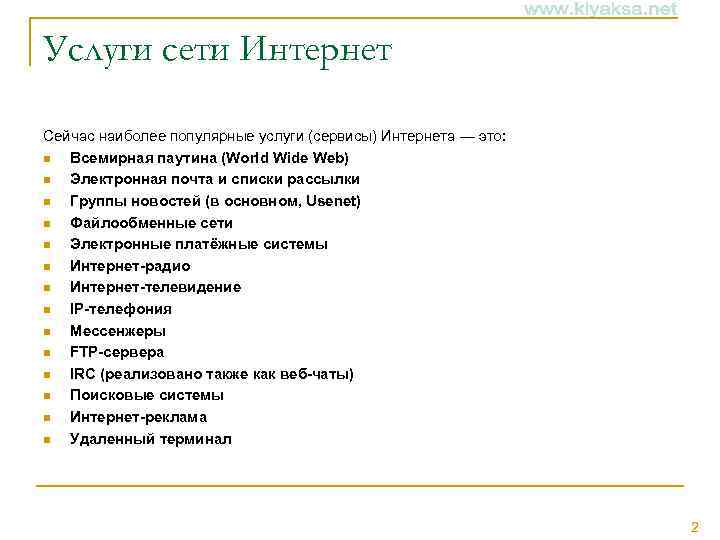 www.kiyaksa.net

Услуги сети Интернет

Сейчас наиболее популярные услуги (сервисы) Интернета — это:

- Всемирная паутина (World Wide Web)
- Электронная почта и списки рассылки
- Группы новостей (в основном, Usenet)
- Файлообменные сети
- Электронные платёжные системы
- Интернет-радио
- Интернет-телевидение
- IP-телефония
- Мессенжеры
- FTP-сервера
- IRC (реализовано также как веб-чаты)
- Поисковые системы
- Интернет-реклама
- Удаленный терминал

2